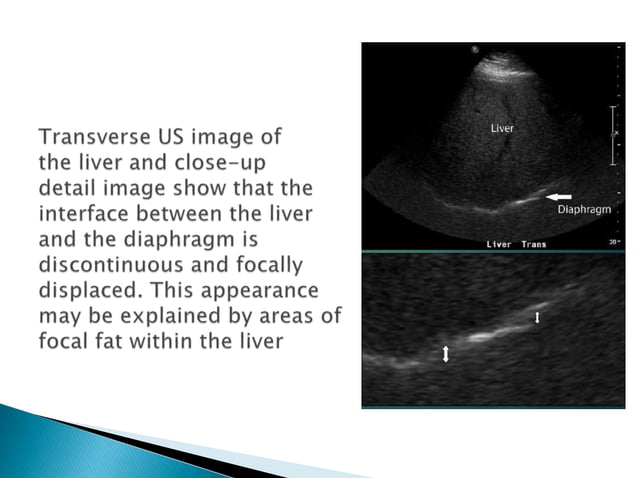 Transverse US image of the liver and close-up detail image show that the interface between the liver and the diaphragm is discontinuous and focally displaced. This appearance may be explained by areas of focal fat within the liver

Liver

Diaphragm

Liver Trans